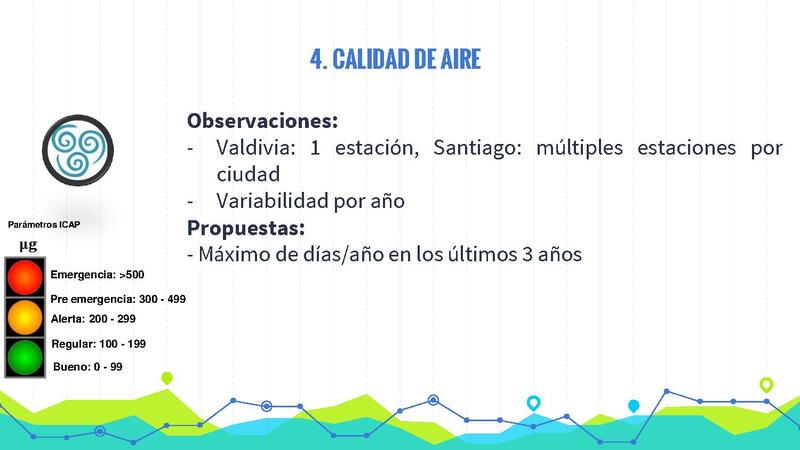 4. CALIDAD DE AIRE

Observaciones:
- Valdivia: 1 estación, Santiago: múltiples estaciones por ciudad
- Variabilidad por año

Propuestas:
- Máximo de días/año en los últimos 3 años

Parámetros ICAP
µg
Emergencia: >500
Pre emergencia: 300 - 499
Alerta: 200 - 299
Regular: 100 - 199
Bueno: 0 - 99